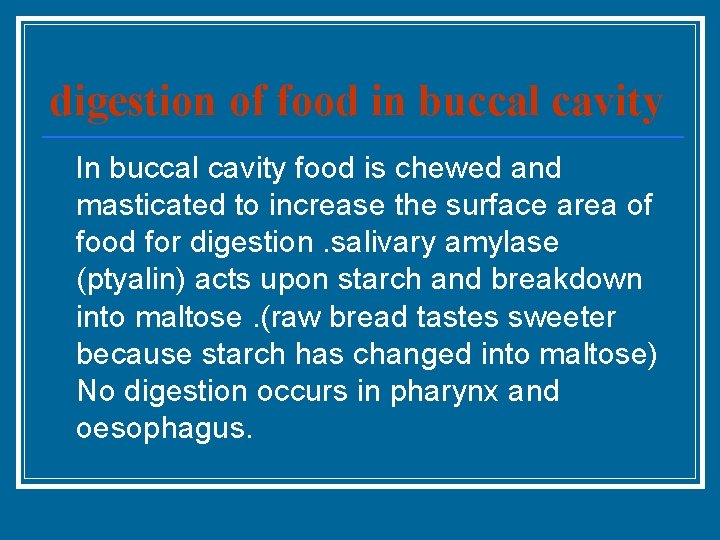 digestion of food in buccal cavity

In buccal cavity food is chewed and masticated to increase the surface area of food for digestion .salivary amylase (ptyalin) acts upon starch and breakdown into maltose .(raw bread tastes sweeter because starch has changed into maltose) No digestion occurs in pharynx and oesophagus.